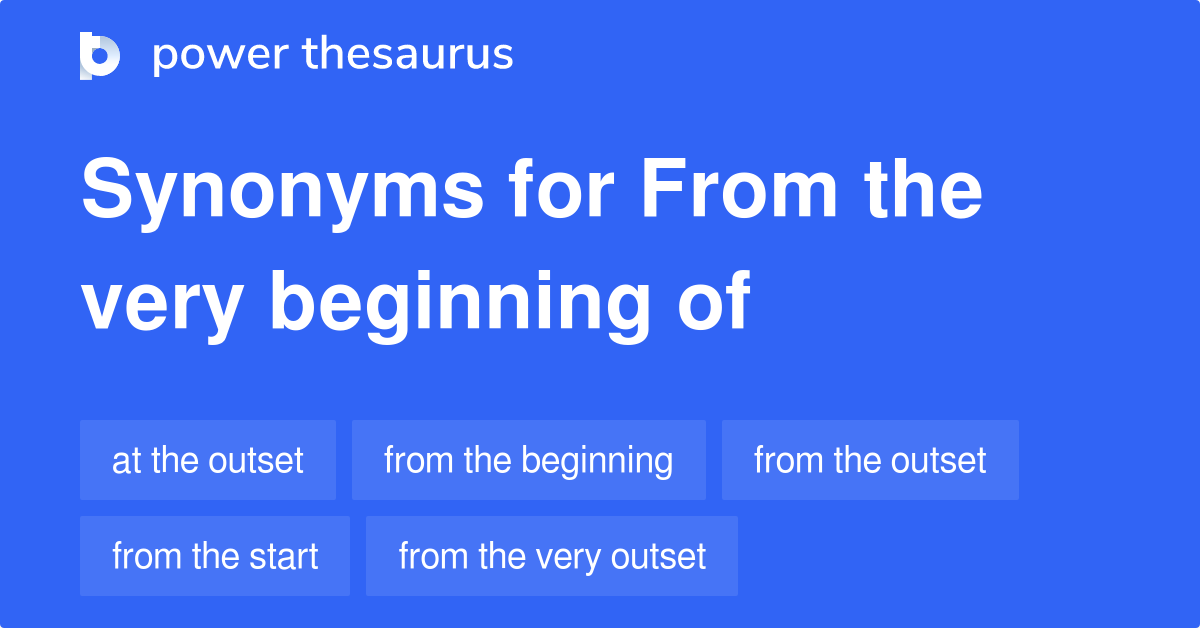 power thesaurus

Synonyms for From the very beginning of

at the outset
from the beginning
from the outset
from the start
from the very outset